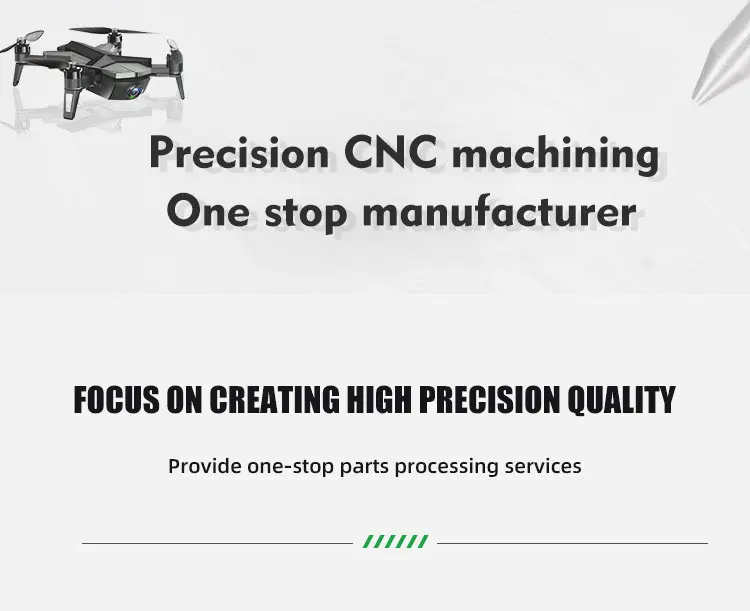 Precision CNC machining
One stop manufacturer

FOCUS ON CREATING HIGH PRECISION QUALITY

Provide one-stop parts processing services